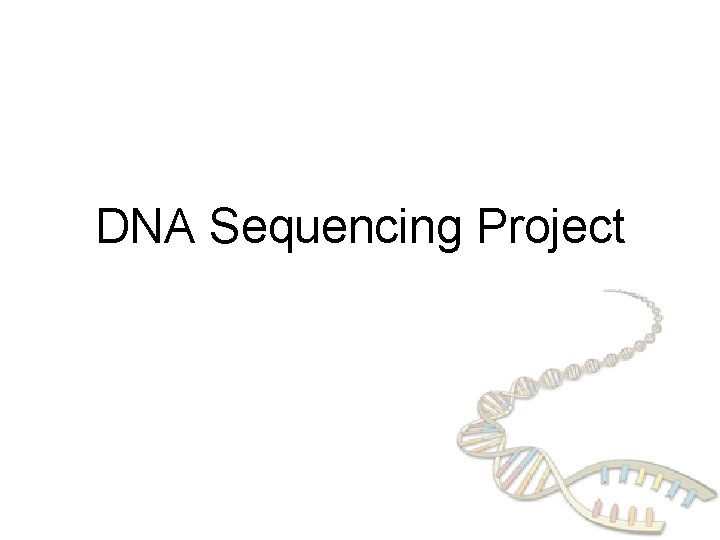 DNA Sequencing Project